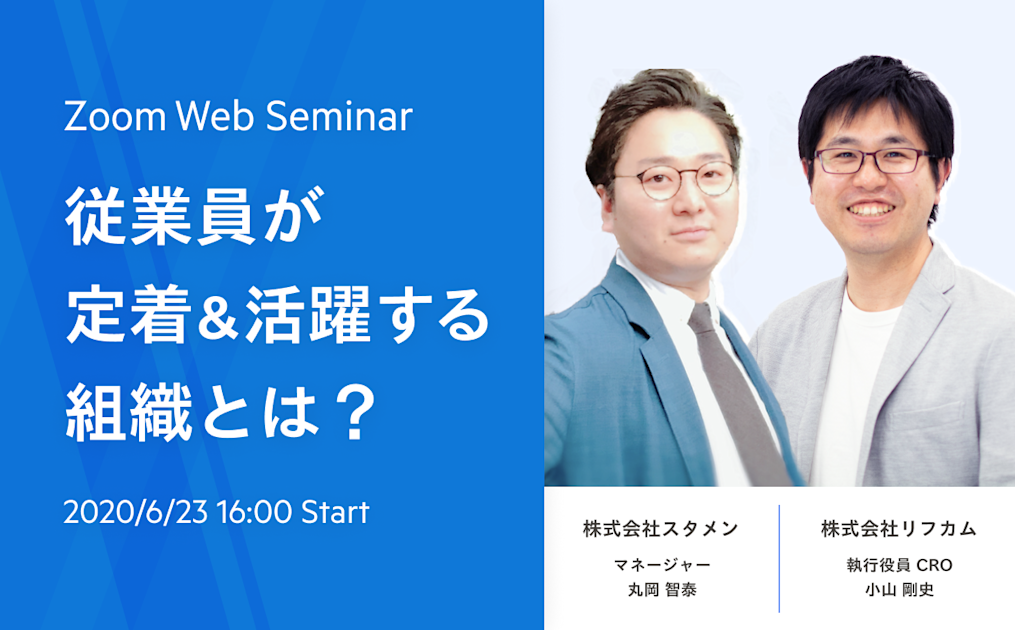 Zoom Web Seminar

従業員が
定着&活躍する
組織とは？

2020/6/23 16:00 Start

株式会社スタメン
マネージャー
丸岡 智泰

株式会社リフカム
執行役員 CRO
小山 剛史